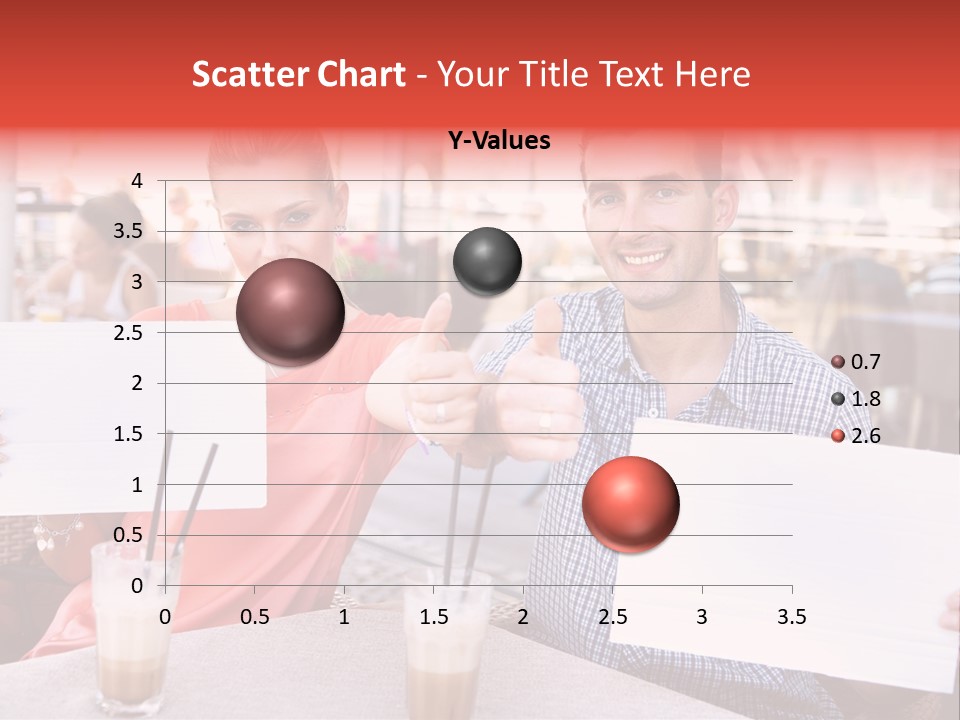 Scatter Chart - Your Title Text Here

Y-Values

4
3.5
3
2.5
2
1.5
1
0.5
0

0 0.5 1 1.5 2 2.5 3 3.5

0.7
1.8
2.6